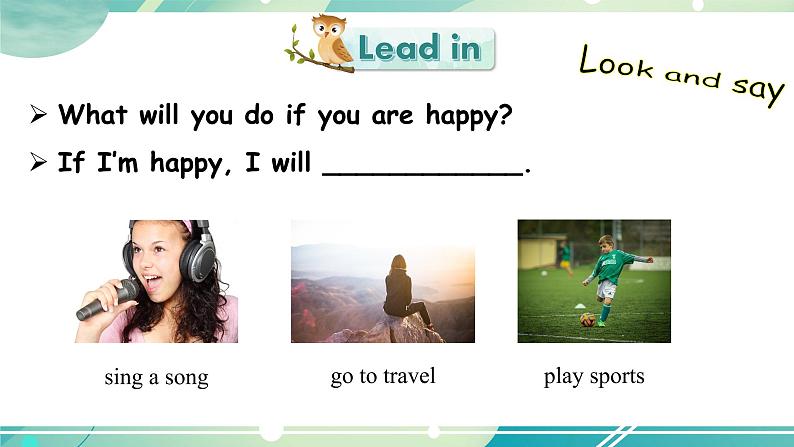 Lead in

Look and say

➢ What will you do if you are happy?

➢ If I'm happy, I will ____________.

sing a song

go to travel

play sports